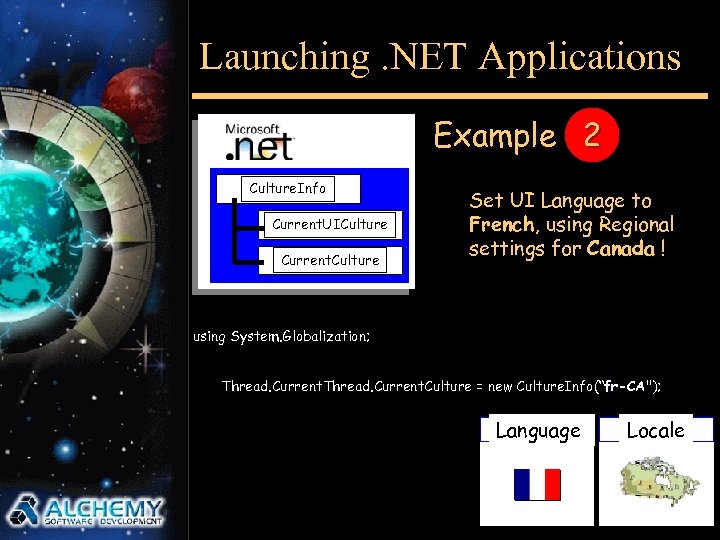 Launching .NET Applications

Microsoft .net

CultureInfo

CurrentUICulture

CurrentCulture

Example 2

Set UI Language to French, using Regional settings for Canada !

using System.Globalization;

Thread.CurrentThread.CurrentCulture = new CultureInfo("fr-CA");

Language

Locale

ALCHEMY SOFTWARE DEVELOPMENT